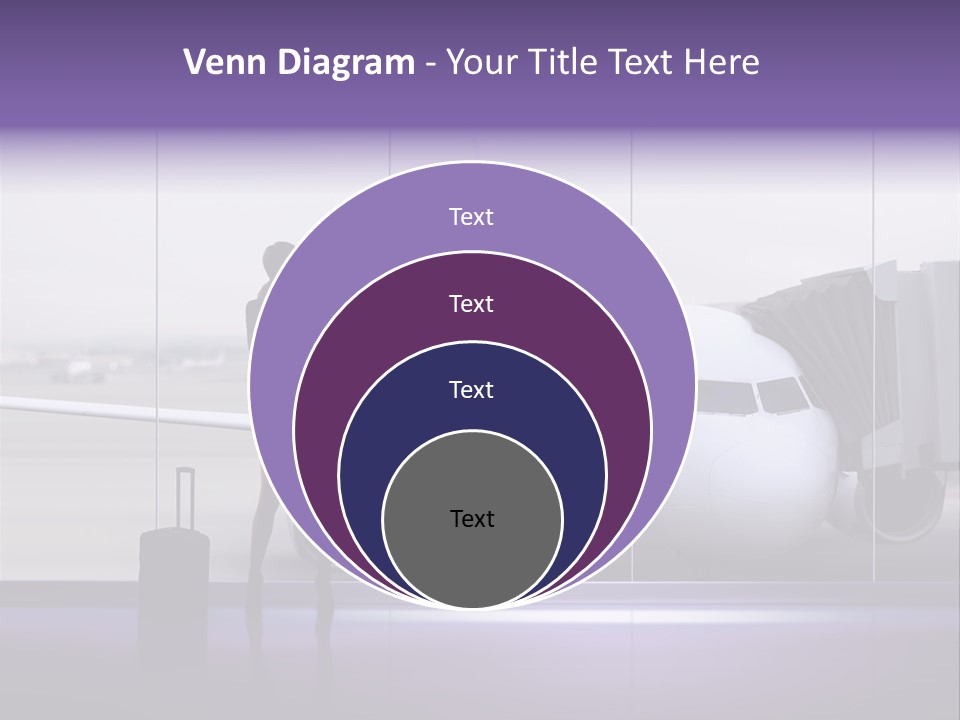 Venn Diagram - Your Title Text Here

Text

Text

Text

Text